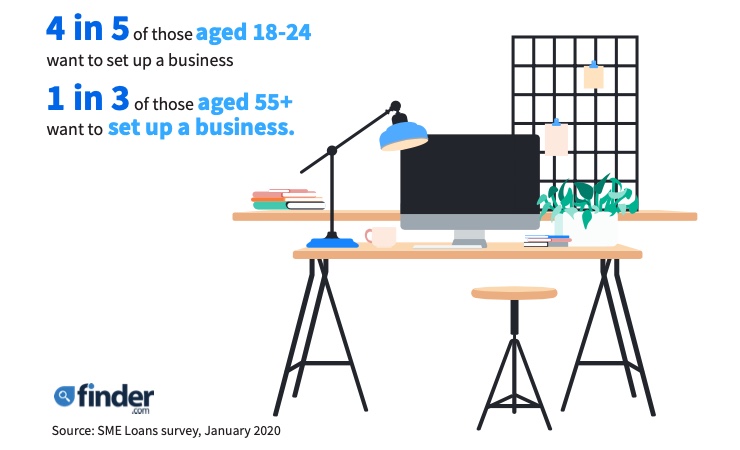 4 in 5 of those aged 18-24 want to set up a business

1 in 3 of those aged 55+ want to set up a business.

finder .com

Source: SME Loans survey, January 2020